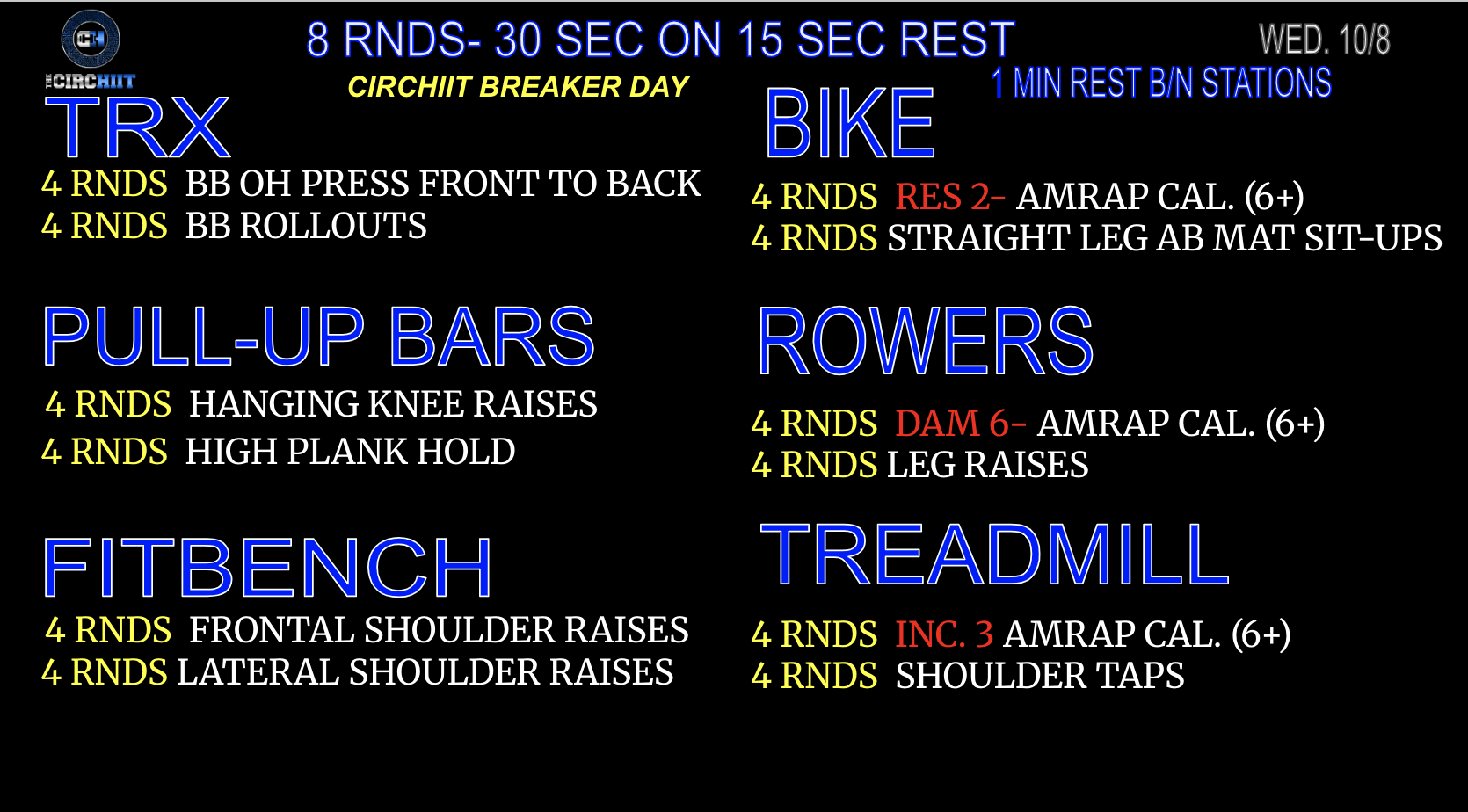 CH
THE CIRCHIIT

8 RNDS- 30 SEC ON 15 SEC REST

WED. 10/8

CIRCHIIT BREAKER DAY

1 MIN REST B/N STATIONS

TRX
4 RNDS BB OH PRESS FRONT TO BACK
4 RNDS BB ROLLOUTS

PULL-UP BARS
4 RNDS HANGING KNEE RAISES
4 RNDS HIGH PLANK HOLD

FITBENCH
4 RNDS FRONTAL SHOULDER RAISES
4 RNDS LATERAL SHOULDER RAISES

BIKE
4 RNDS RES 2- AMRAP CAL. (6+)
4 RNDS STRAIGHT LEG AB MAT SIT-UPS

ROWERS
4 RNDS DAM 6- AMRAP CAL. (6+)
4 RNDS LEG RAISES

TREADMILL
4 RNDS INC. 3 AMRAP CAL. (6+)
4 RNDS SHOULDER TAPS